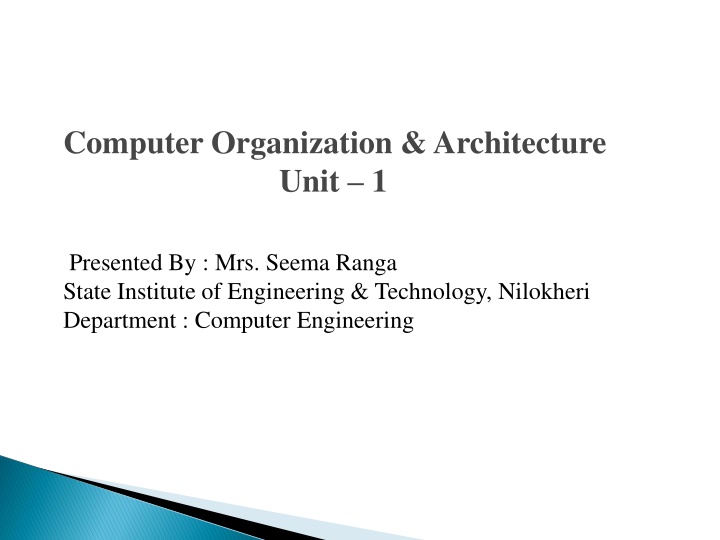 Computer Organization & Architecture
Unit – 1

Presented By : Mrs. Seema Ranga
State Institute of Engineering & Technology, Nilokheri
Department : Computer Engineering